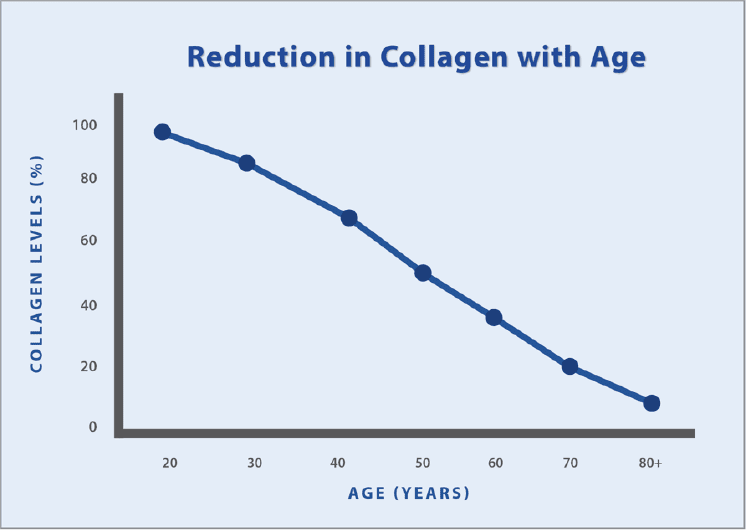 Reduction in Collagen with Age

COLLAGEN LEVELS (%)

100
80
60
40
20
0

20
30
40
50
60
70
80+

AGE (YEARS)